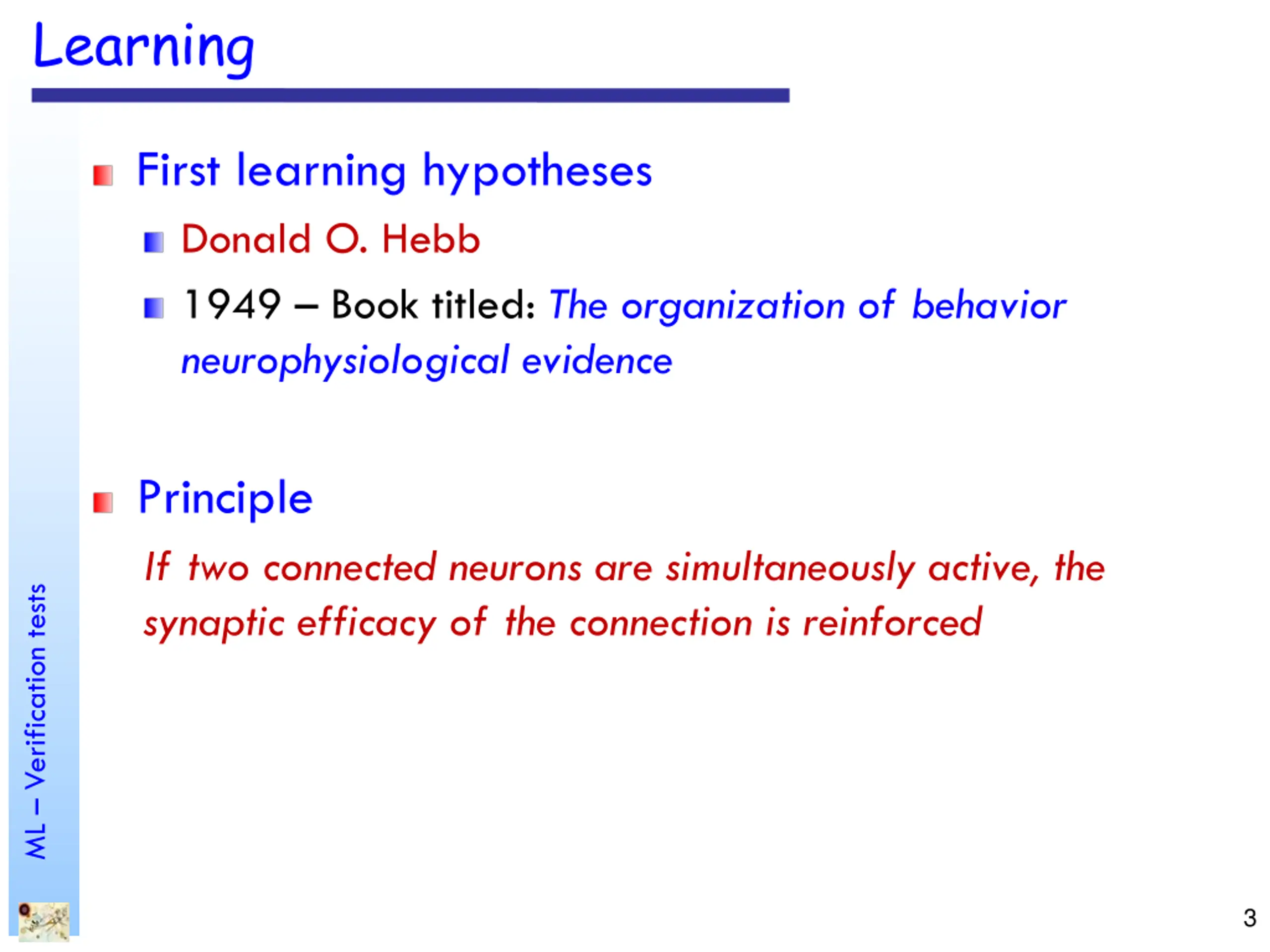 Learning

First learning hypotheses

Donald O. Hebb

1949 – Book titled: The organization of behavior neurophysiological evidence

Principle

If two connected neurons are simultaneously active, the synaptic efficacy of the connection is reinforced

ML – Verification tests

3